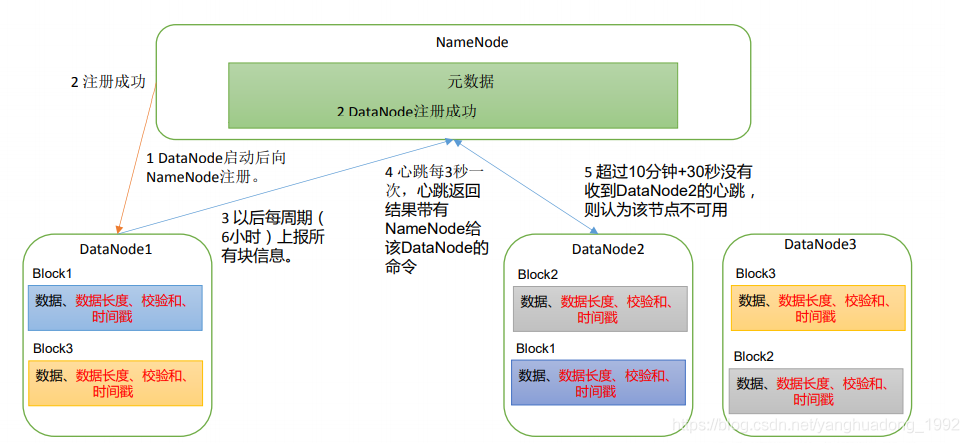 NameNode

元数据

2 DataNode注册成功

2 注册成功

1 DataNode启动后向NameNode注册。

3 以后每周期（6小时）上报所有块信息。

4 心跳每3秒一次，心跳返回结果带有NameNode给该DataNode的命令

5 超过10分钟+30秒没有收到DataNode2的心跳，则认为该节点不可用

DataNode1

Block1

数据、数据长度、校验和、时间戳

Block3

数据、数据长度、校验和、时间戳

DataNode2

Block2

数据、数据长度、校验和、时间戳

Block1

数据、数据长度、校验和、时间戳

DataNode3

Block3

数据、数据长度、校验和、时间戳

Block2

数据、数据长度、校验和、时间戳

https://blog.csdn.net/yanghuadong_1992